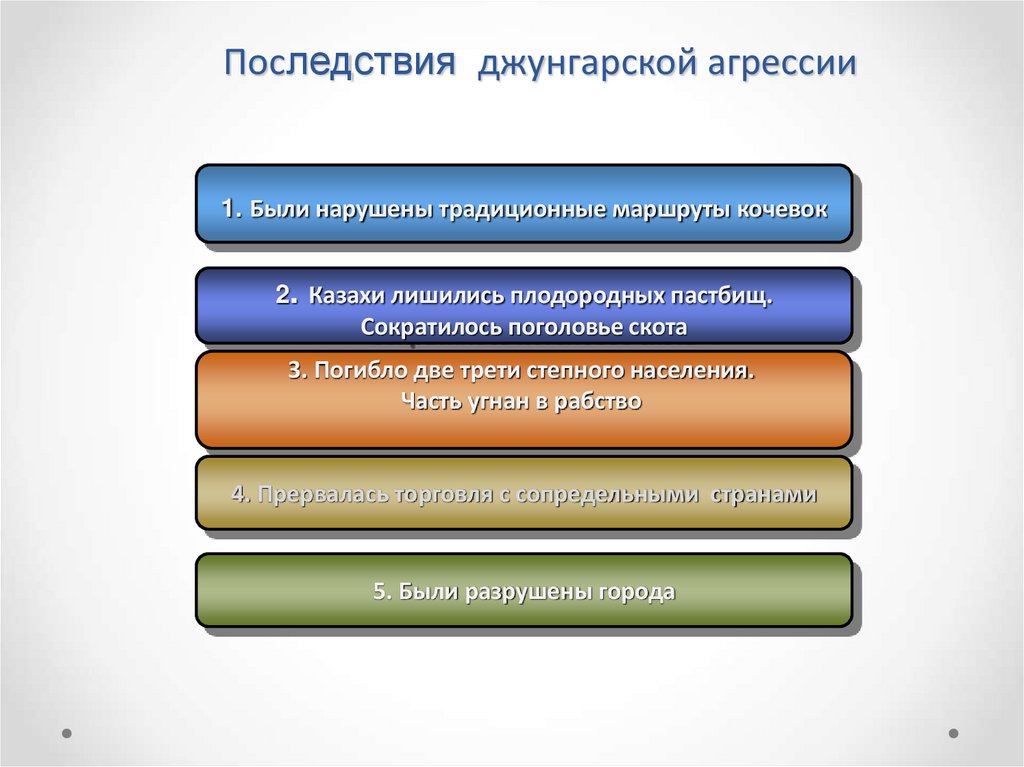 Последствия джунгарской агрессии

1. Были нарушены традиционные маршруты кочевок

2. Казахи лишились плодородных пастбищ. Сократилось поголовье скота

3. Погибло две трети степного населения. Часть угнан в рабство

4. Прервалась торговля с сопредельными странами

5. Были разрушены города